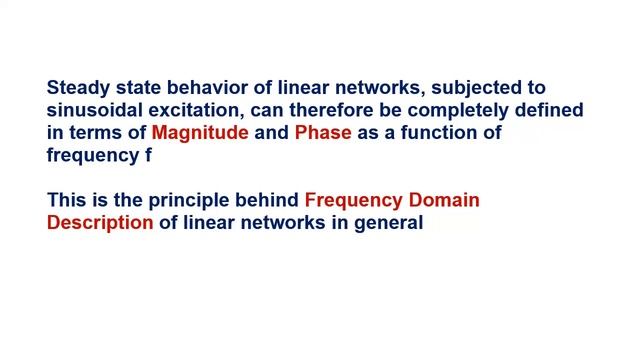 Steady state behavior of linear networks, subjected to sinusoidal excitation, can therefore be completely defined in terms of Magnitude and Phase as a function of frequency f

This is the principle behind Frequency Domain Description of linear networks in general